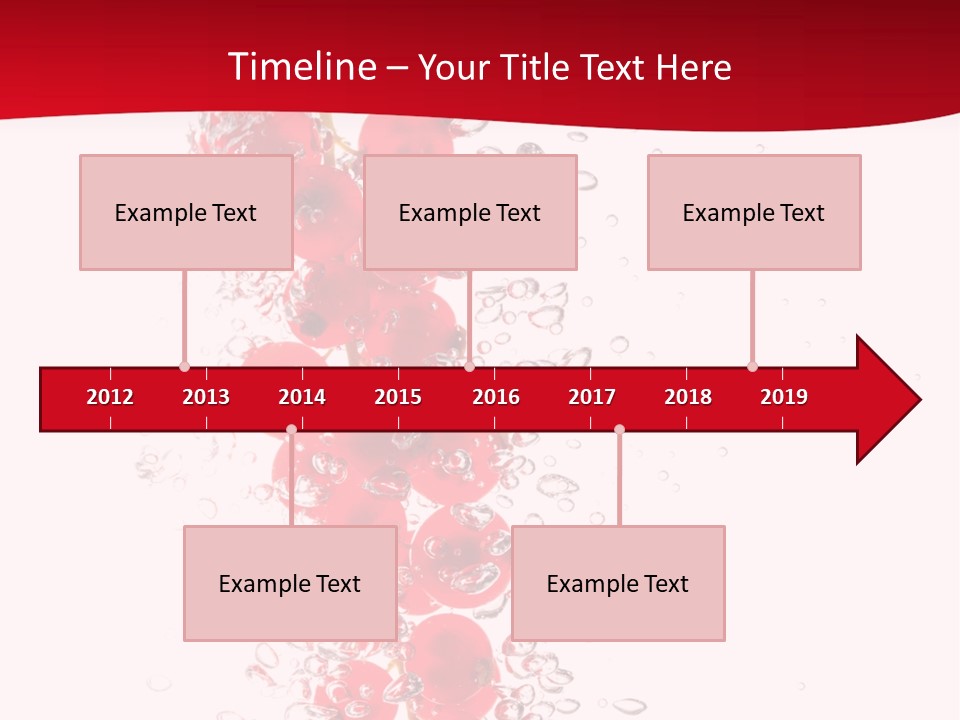 Timeline – Your Title Text Here

Example Text

Example Text

Example Text

2012 2013 2014 2015 2016 2017 2018 2019

Example Text

Example Text